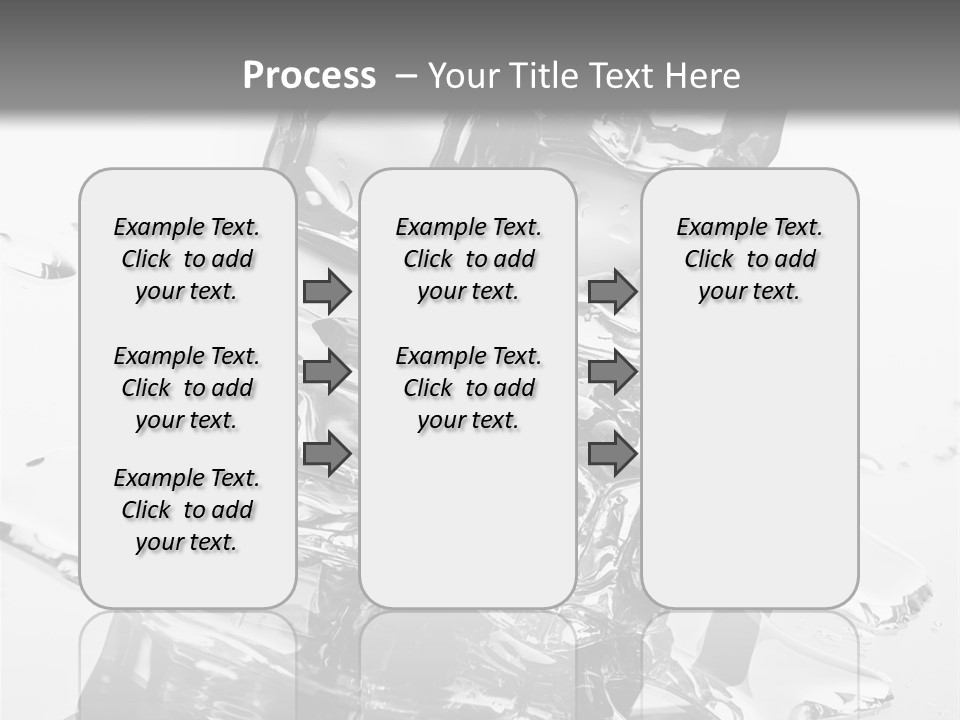 Process – Your Title Text Here

Example Text. Click to add your text.

Example Text. Click to add your text.

Example Text. Click to add your text.

Example Text. Click to add your text.

Example Text. Click to add your text.

Example Text. Click to add your text.